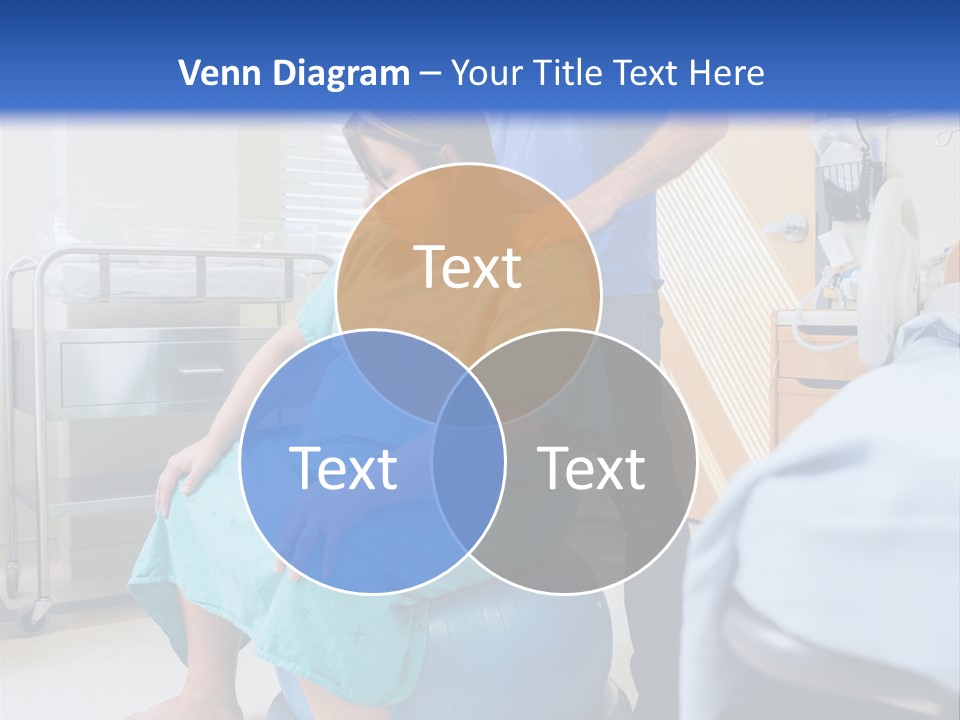 Venn Diagram – Your Title Text Here

Text

Text

Text